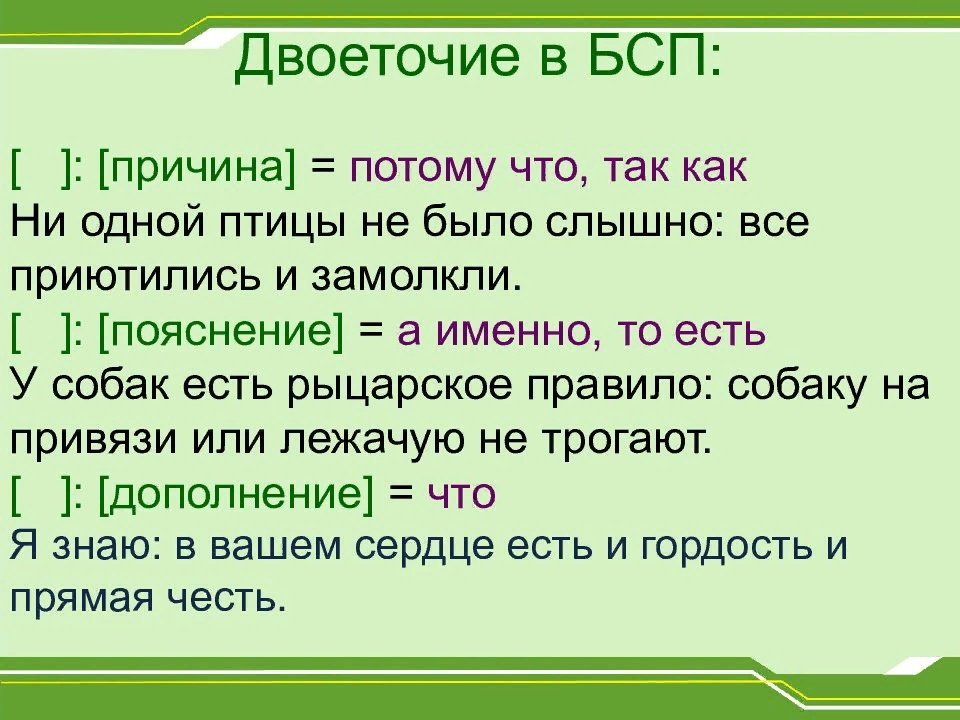 Двоеточие в БСП:

[ ]: [причина] = потому что, так как
Ни одной птицы не было слышно: все приютились и замолкли.
[ ]: [пояснение] = а именно, то есть
У собак есть рыцарское правило: собаку на привязи или лежачую не трогают.
[ ]: [дополнение] = что
Я знаю: в вашем сердце есть и гордость и прямая честь.